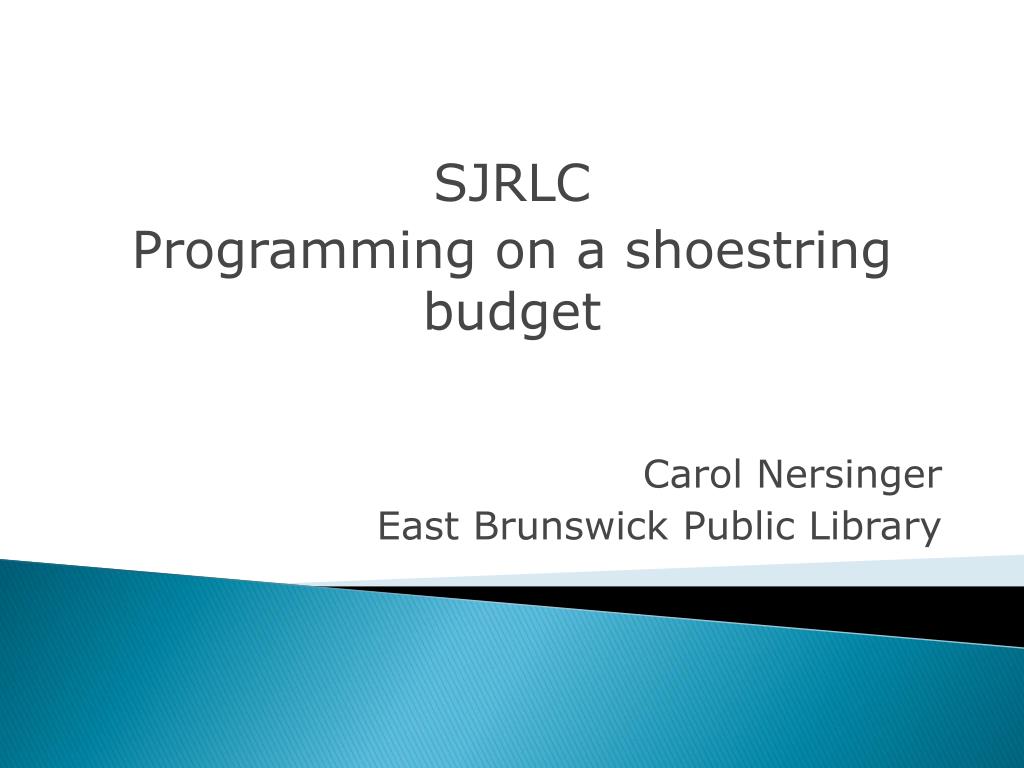 SJRLC
Programming on a shoestring budget

Carol Nersinger
East Brunswick Public Library